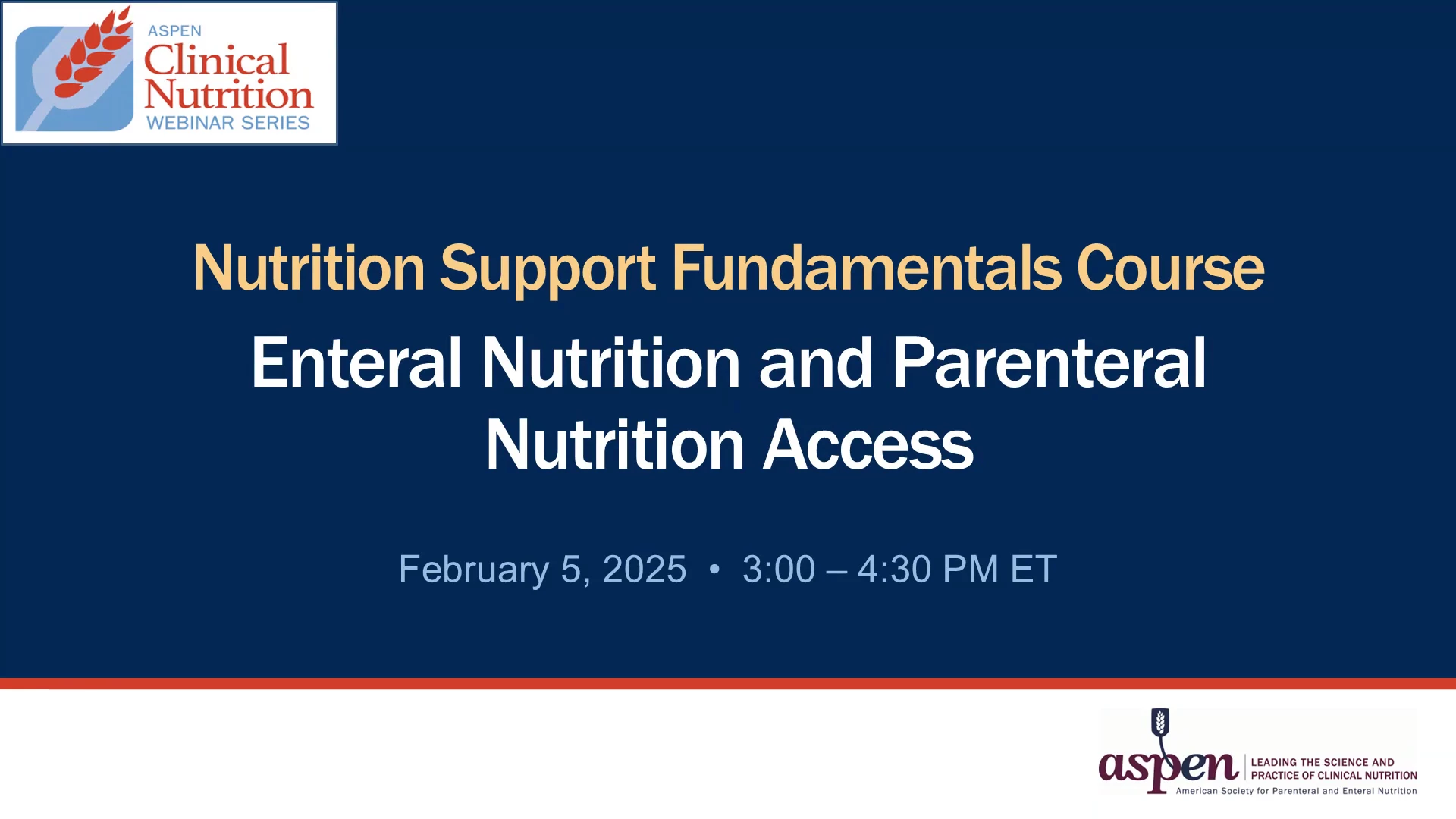 ASPEN
Clinical Nutrition
WEBINAR SERIES

Nutrition Support Fundamentals Course

Enteral Nutrition and Parenteral Nutrition Access

February 5, 2025 • 3:00 – 4:30 PM ET

aspen
LEADING THE SCIENCE AND PRACTICE OF CLINICAL NUTRITION
American Society for Parenteral and Enteral Nutrition